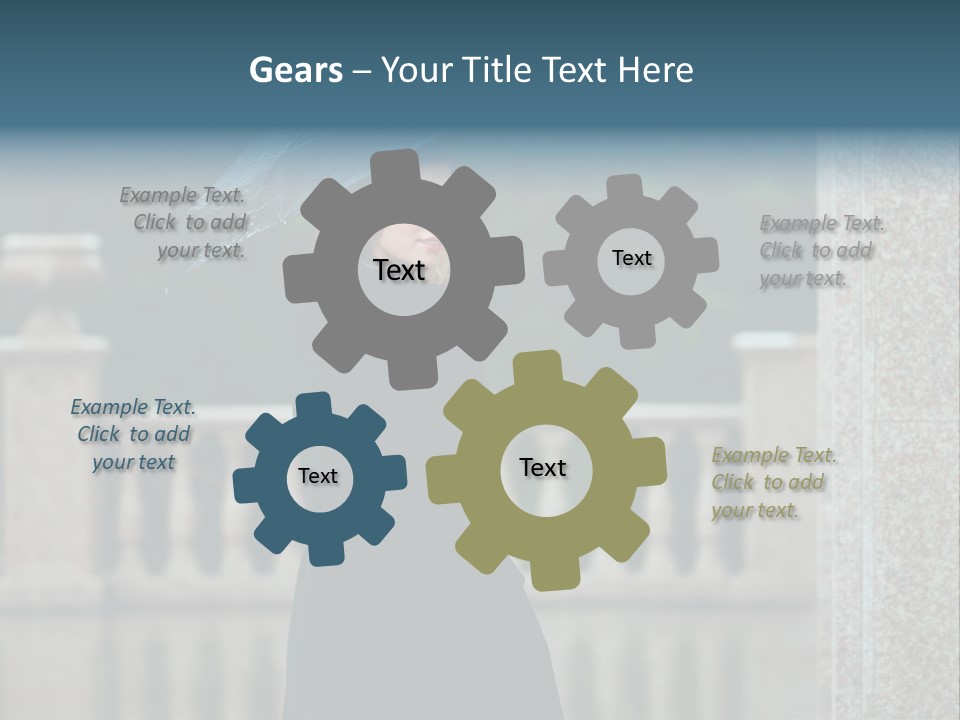 Gears – Your Title Text Here

Example Text. Click to add your text.

Text

Text

Example Text. Click to add your text.

Example Text. Click to add your text

Text

Text

Example Text. Click to add your text.